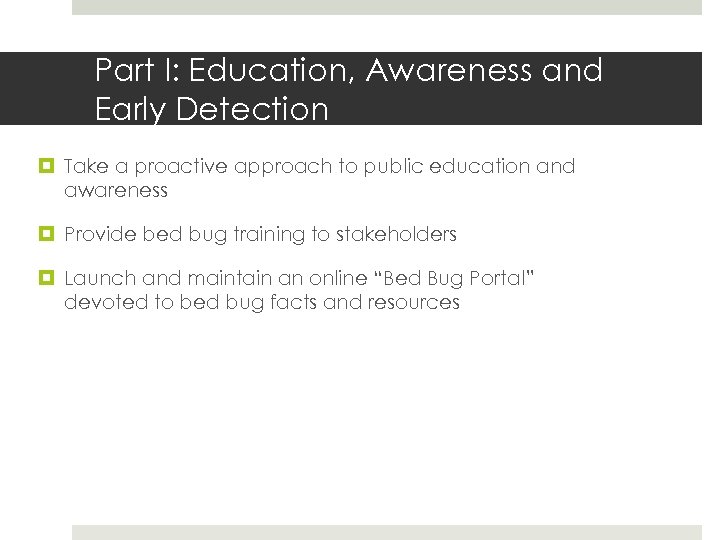 Part I: Education, Awareness and Early Detection

Take a proactive approach to public education and awareness

Provide bed bug training to stakeholders

Launch and maintain an online “Bed Bug Portal” devoted to bed bug facts and resources